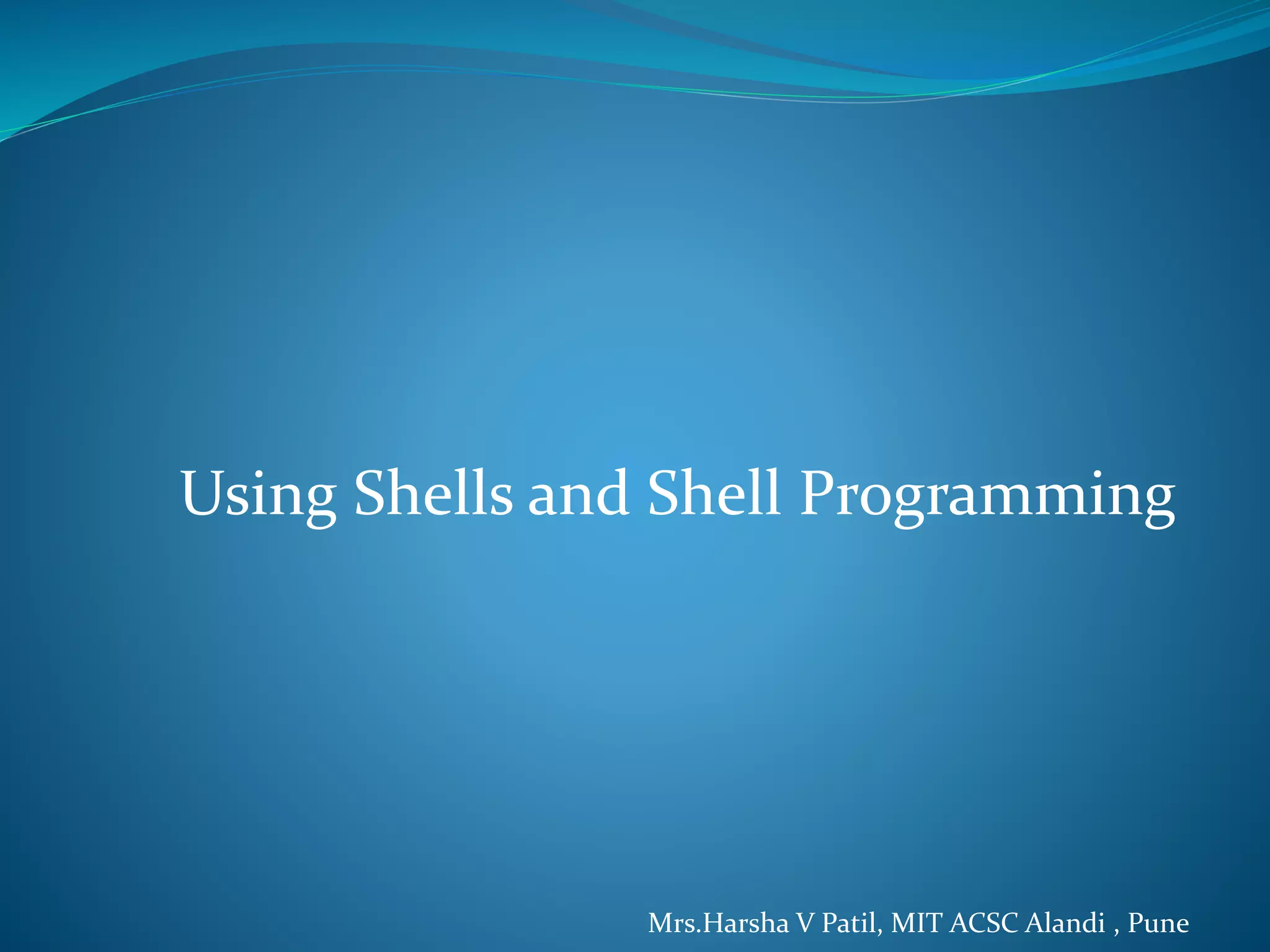 Using Shells and Shell Programming

Mrs.Harsha V Patil, MIT ACSC Alandi , Pune